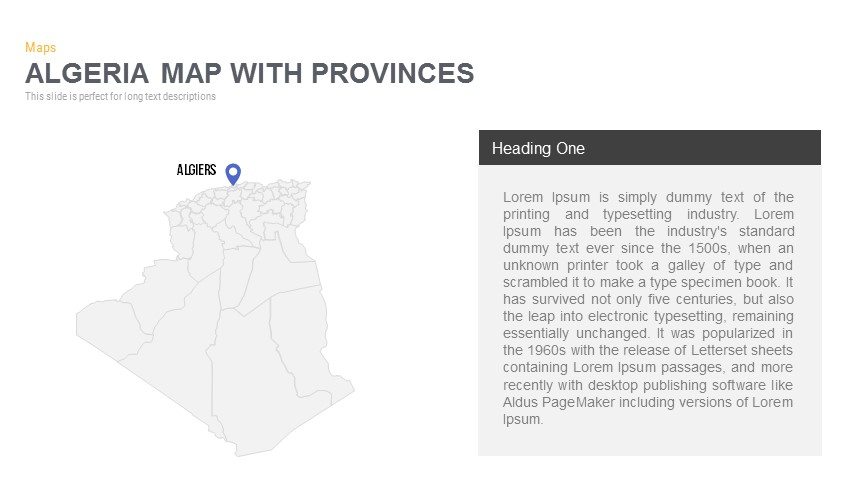 Maps

ALGERIA MAP WITH PROVINCES

This slide is perfect for long text descriptions

ALGIERS

Heading One

Lorem Ipsum is simply dummy text of the printing and typesetting industry. Lorem Ipsum has been the industry's standard dummy text ever since the 1500s, when an unknown printer took a galley of type and scrambled it to make a type specimen book. It has survived not only five centuries, but also the leap into electronic typesetting, remaining essentially unchanged. It was popularized in the 1960s with the release of Letterset sheets containing Lorem Ipsum passages, and more recently with desktop publishing software like Aldus PageMaker including versions of Lorem Ipsum.